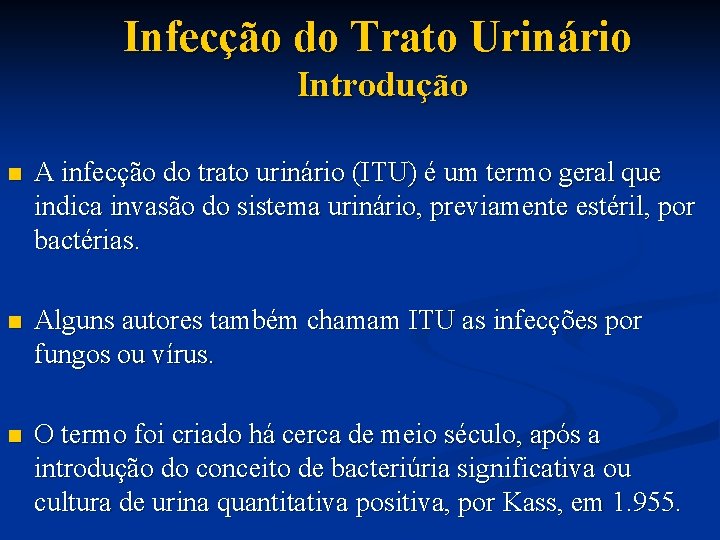 Infecção do Trato Urinário
Introdução

■ A infecção do trato urinário (ITU) é um termo geral que indica invasão do sistema urinário, previamente estéril, por bactérias.

■ Alguns autores também chamam ITU as infecções por fungos ou vírus.

■ O termo foi criado há cerca de meio século, após a introdução do conceito de bacteriúria significativa ou cultura de urina quantitativa positiva, por Kass, em 1.955.